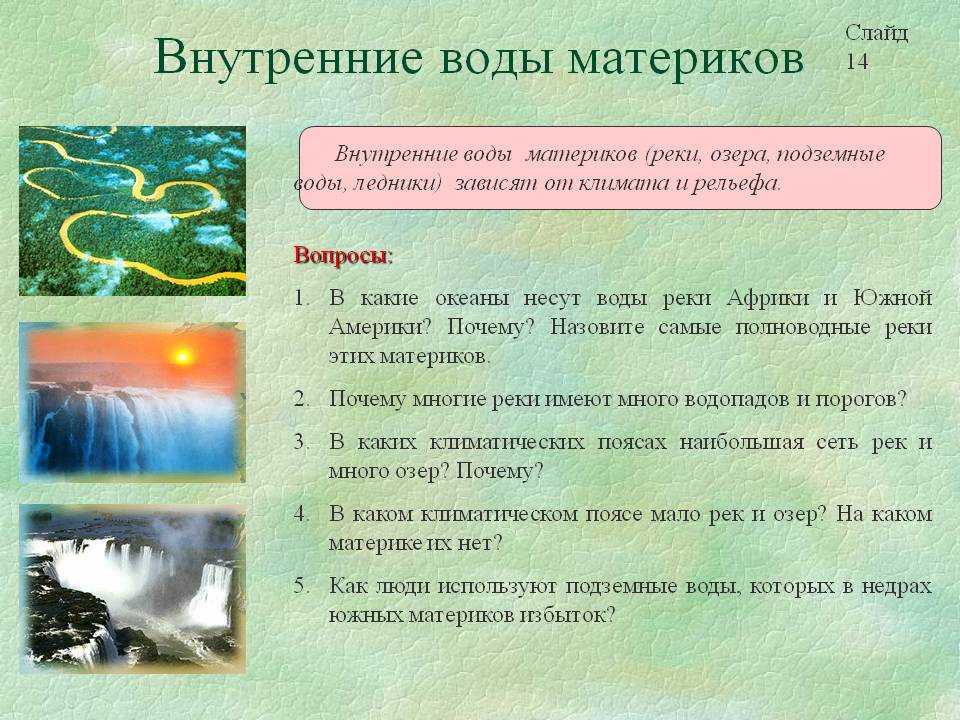 Внутренние воды материков

Слайд 14

Внутренние воды материков (реки, озера, подземные воды, ледники) зависят от климата и рельефа.

Вопросы:

1. В какие океаны несут воды реки Африки и Южной Америки? Почему? Назовите самые полноводные реки этих материков.

2. Почему многие реки имеют много водопадов и порогов?

3. В каких климатических поясах наибольшая сеть рек и много озер? Почему?

4. В каком климатическом поясе мало рек и озер? На каком материке их нет?

5. Как люди используют подземные воды, которых в недрах южных материков избыток?